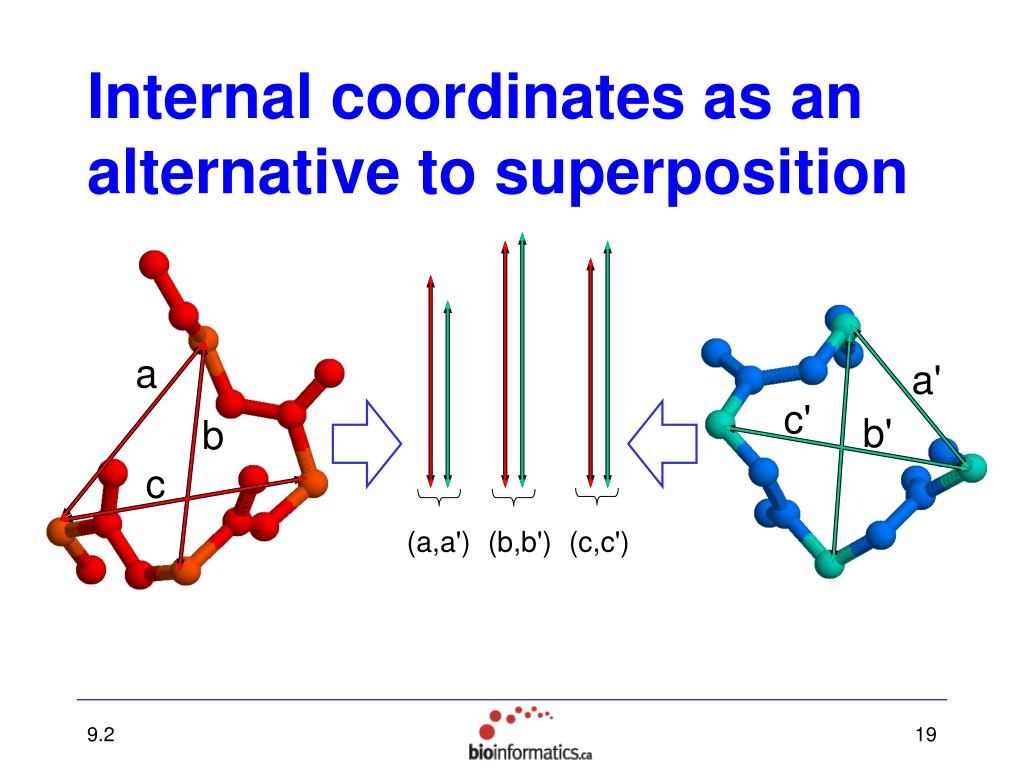 Internal coordinates as an alternative to superposition

a

b

c

(a,a') (b,b') (c,c')

a'

c'

b'

9.2

bioinformatics.ca

19